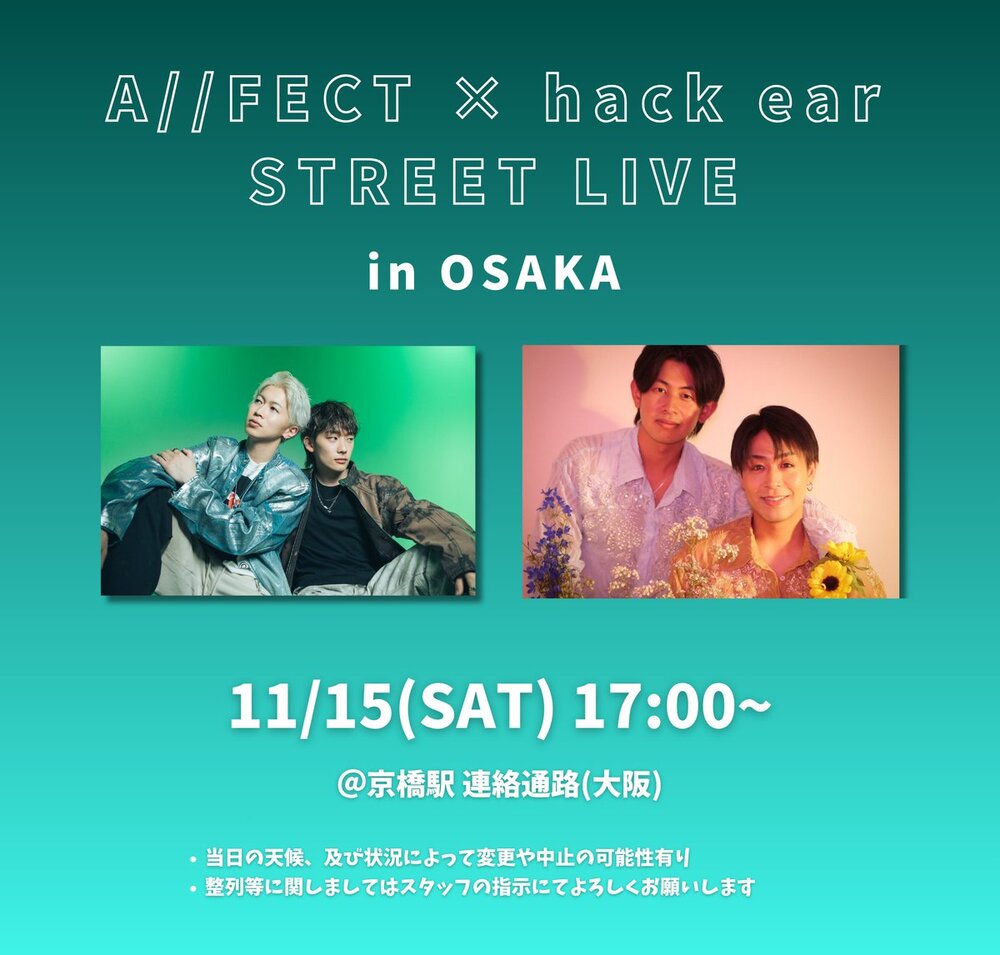 A//FECT × hack ear
STREET LIVE
in OSAKA

11/15(SAT) 17:00~

@京橋駅 連絡通路(大阪)

• 当日の天候、及び状況によって変更や中止の可能性有り
• 整列等に関しましてはスタッフの指示にてよろしくお願いします